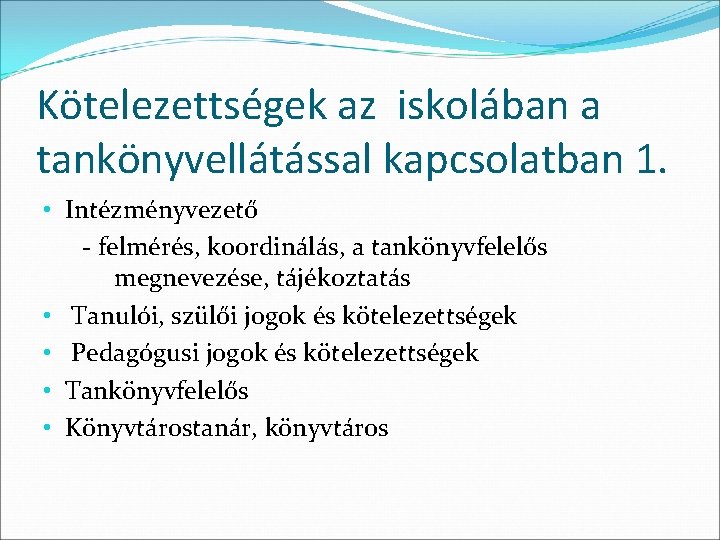 Kötelezettségek az iskolában a tankönyvellátással kapcsolatban 1.

• Intézményvezető
- felmérés, koordinálás, a tankönyvfelelős megnevezése, tájékoztatás
• Tanulói, szülői jogok és kötelezettségek
• Pedagógusi jogok és kötelezettségek
• Tankönyvfelelős
• Könyvtárostanár, könyvtáros